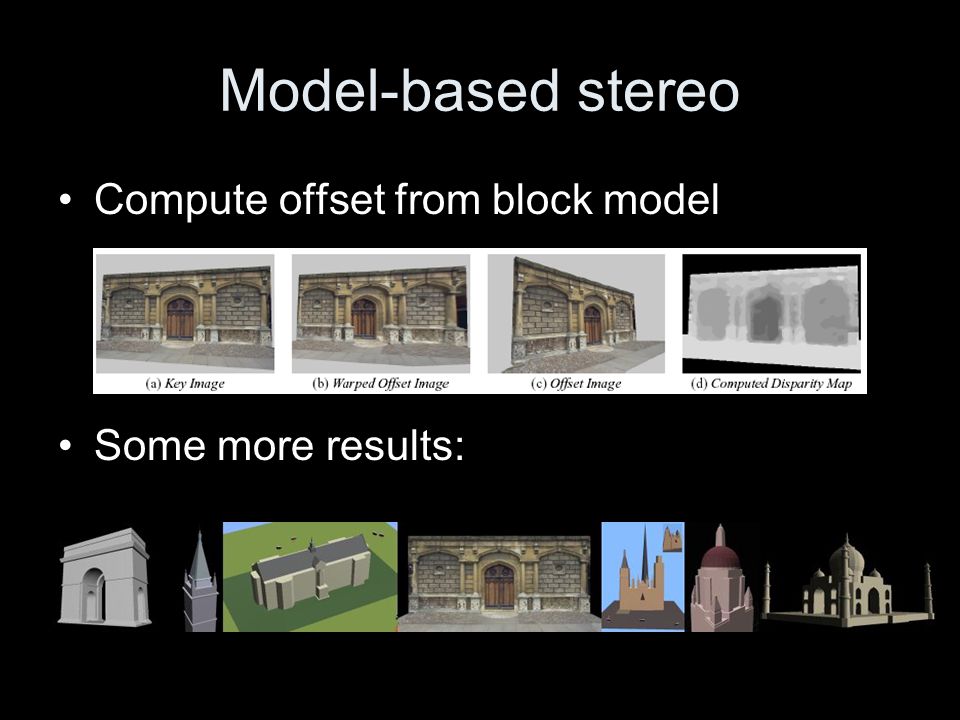 Model-based stereo

• Compute offset from block model

(a) Key Image
(b) Warped Offset Image
(c) Offset Image
(d) Computed Disparity Map

• Some more results: